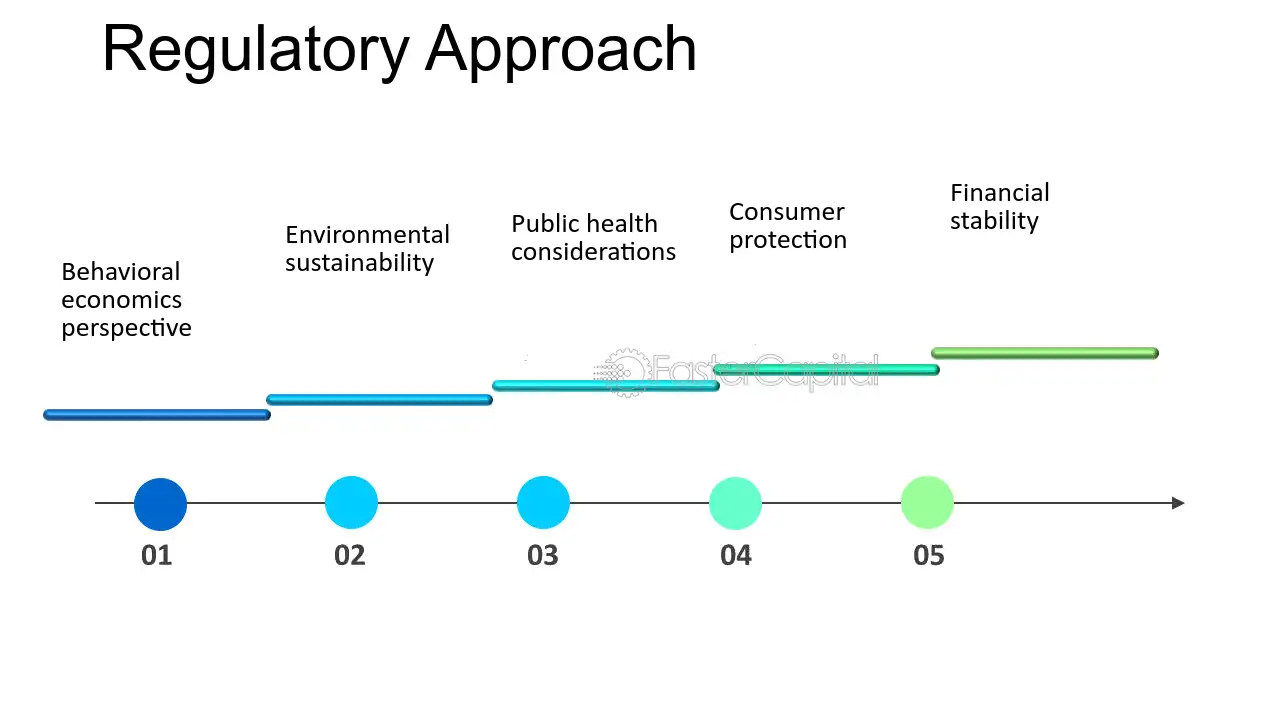 Regulatory Approach

Behavioral economics perspective

Environmental sustainability

Public health considerations

Consumer protection

Financial stability

01

02

03

04

05

FasterCapital